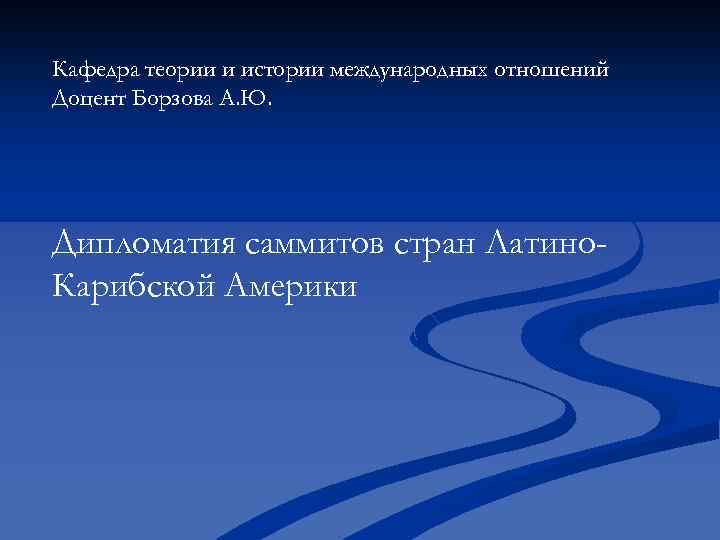 Кафедра теории и истории международных отношений
Доцент Борзова А.Ю.

Дипломатия саммитов стран Латино-Карибской Америки